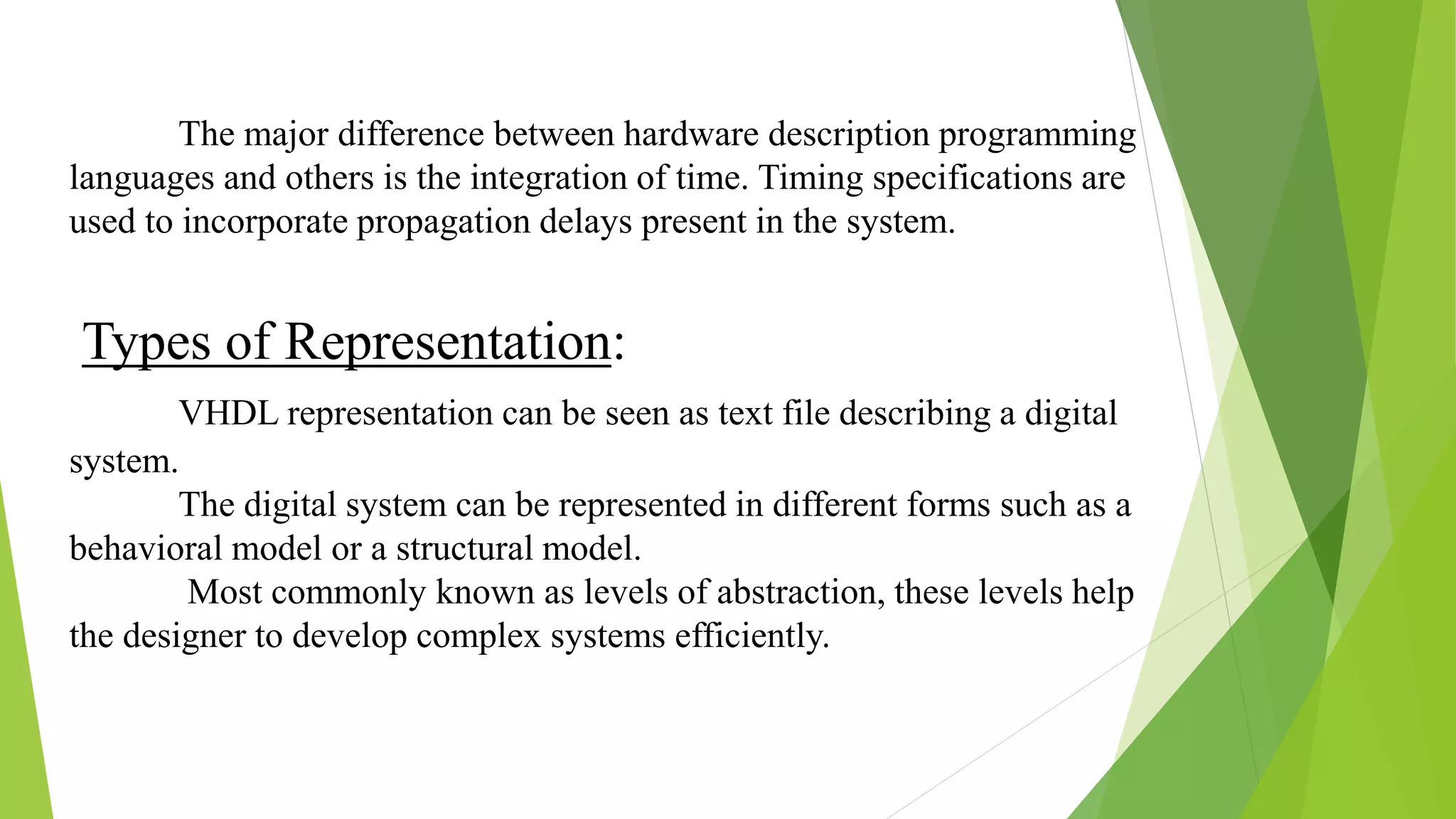 The major difference between hardware description programming languages and others is the integration of time. Timing specifications are used to incorporate propagation delays present in the system.

Types of Representation:

VHDL representation can be seen as text file describing a digital system.

The digital system can be represented in different forms such as a behavioral model or a structural model.

Most commonly known as levels of abstraction, these levels help the designer to develop complex systems efficiently.